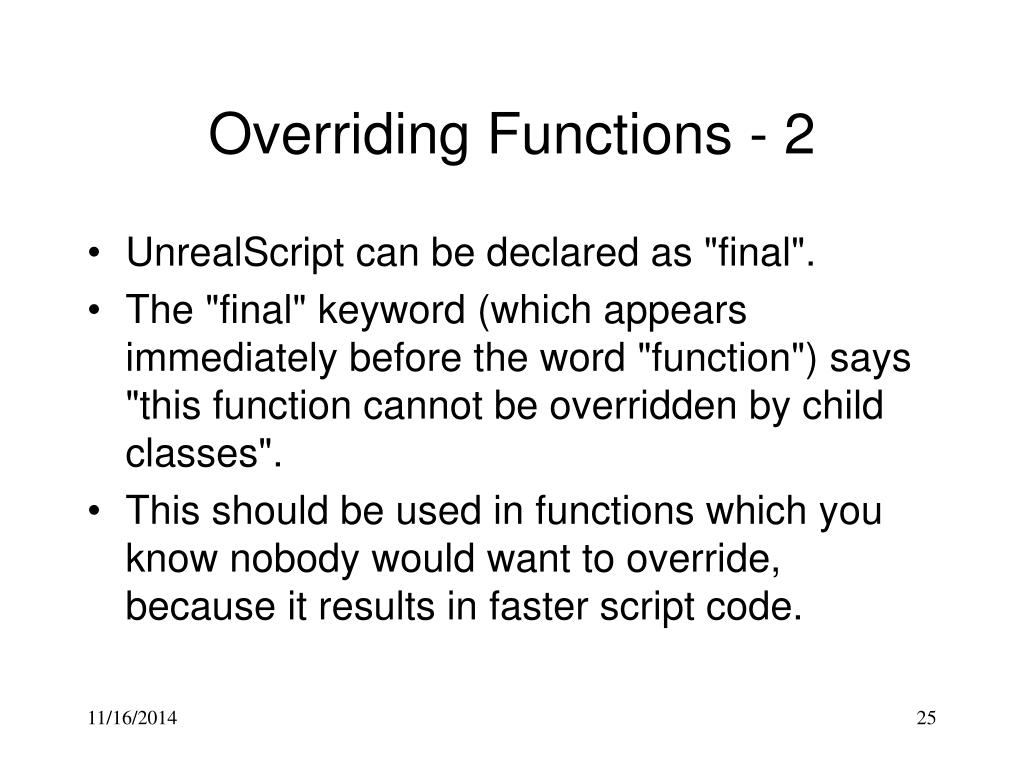 Overriding Functions - 2

• UnrealScript can be declared as "final".
• The "final" keyword (which appears immediately before the word "function") says "this function cannot be overridden by child classes".
• This should be used in functions which you know nobody would want to override, because it results in faster script code.

11/16/2014

25